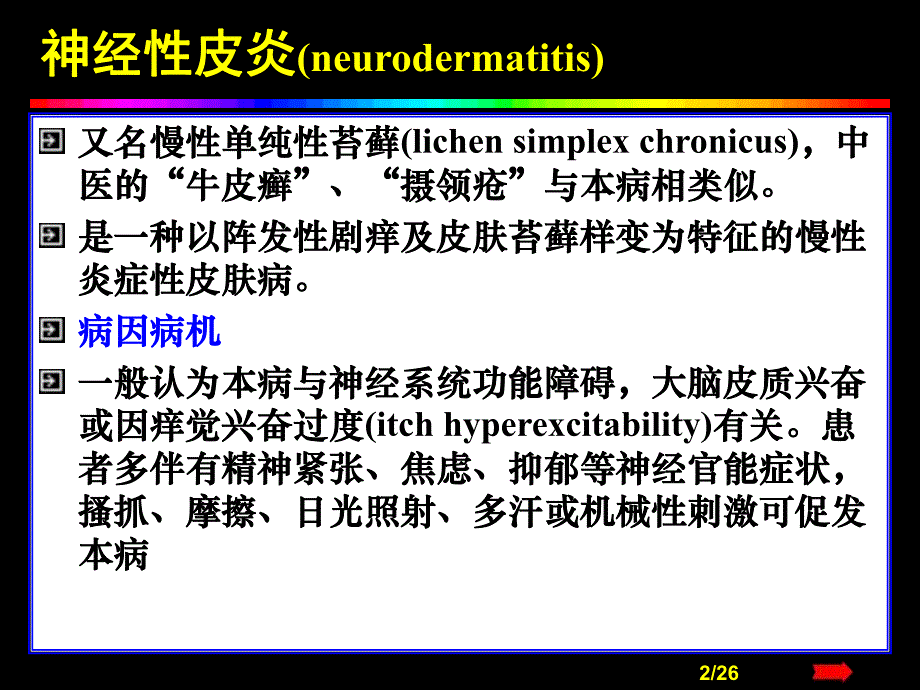 神经性皮炎(neurodermatitis)

又名慢性单纯性苔藓(lichen simplex chronicus)，中医的“牛皮癣”、“摄领疮”与本病相类似。

是一种以阵发性剧痒及皮肤苔藓样变为特征的慢性炎症性皮肤病。

病因病机

一般认为本病与神经系统功能障碍，大脑皮质兴奋或因痒觉兴奋过度(itch hyperexcitability)有关。患者多伴有精神紧张、焦虑、抑郁等神经官能症状，搔抓、摩擦、日光照射、多汗或机械性刺激可促发本病

2/26